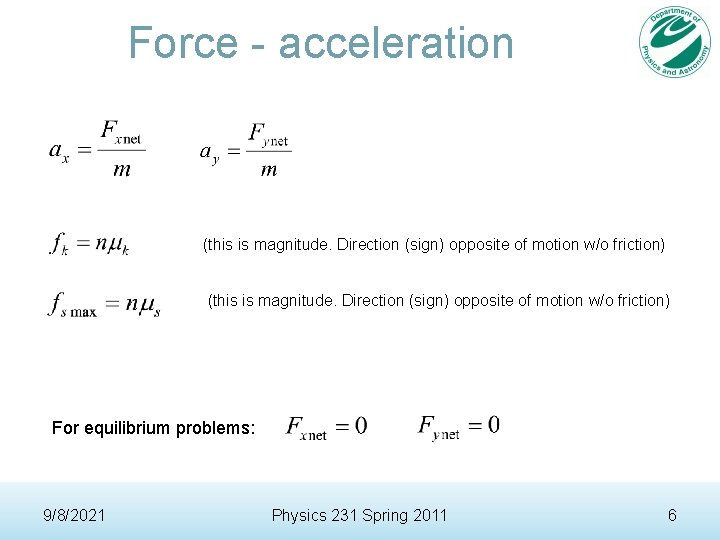 Force - acceleration

Department of Physics and Astronomy

$a_x = \frac{F_{x\text{net}}}{m}$ $a_y = \frac{F_{y\text{net}}}{m}$

$f_k = n\mu_k$ (this is magnitude. Direction (sign) opposite of motion w/o friction)

$f_{s\,\max} = n\mu_s$ (this is magnitude. Direction (sign) opposite of motion w/o friction)

For equilibrium problems: $F_{x\text{net}} = 0$ $F_{y\text{net}} = 0$

9/8/2021

Physics 231 Spring 2011

6